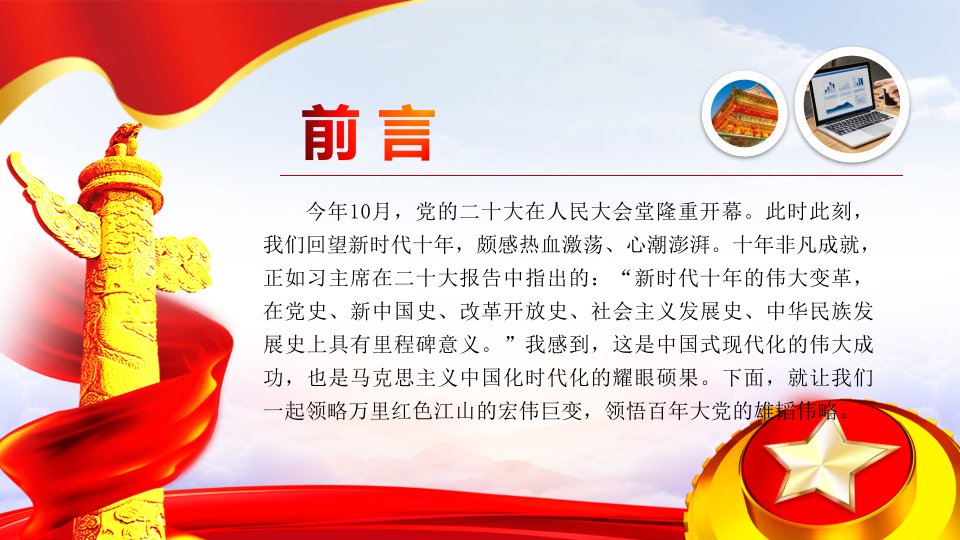 前言

今年10月，党的二十大在人民大会堂隆重开幕。此时此刻，我们回望新时代十年，颇感热血激荡、心潮澎湃。十年非凡成就，正如习主席在二十大报告中指出的：“新时代十年的伟大变革，在党史、新中国史、改革开放史、社会主义发展史、中华民族发展史上具有里程碑意义。”我感到，这是中国式现代化的伟大成功，也是马克思主义中国化时代化的耀眼硕果。下面，就让我们一起领略万里红色江山的宏伟巨变，领悟百年大党的雄韬伟略。